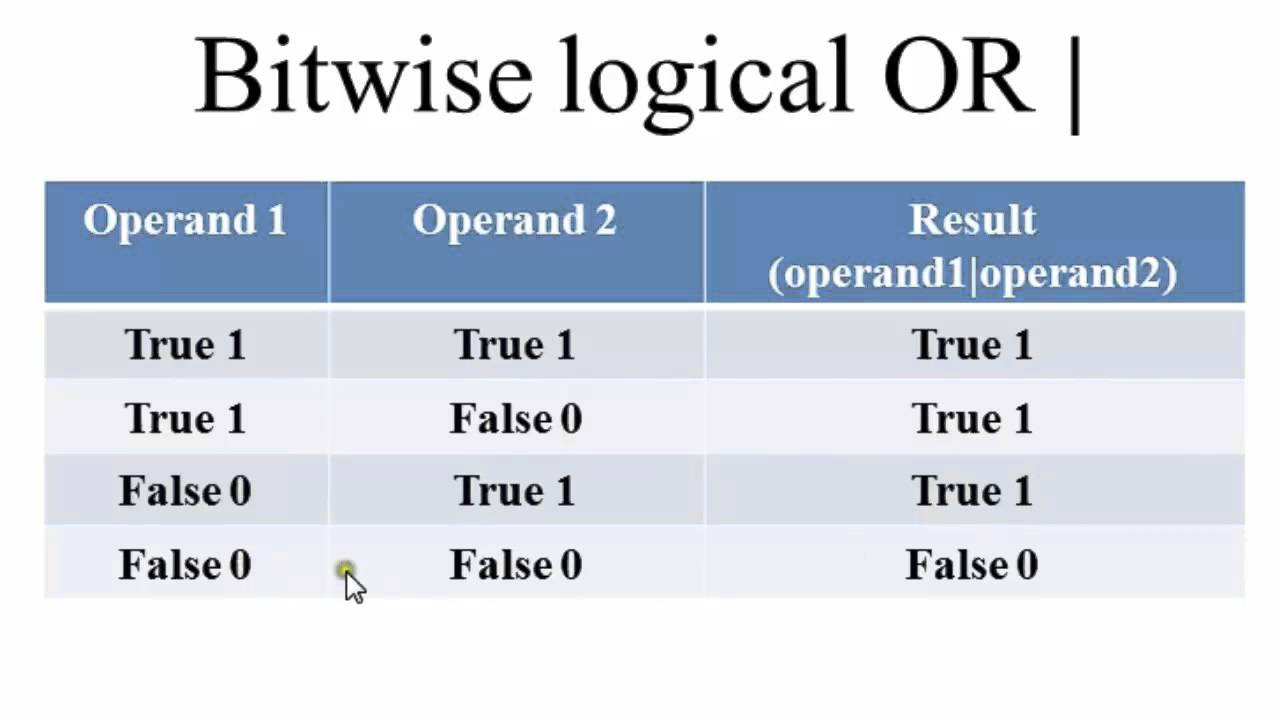 Bitwise logical OR |

| Operand 1 | Operand 2 | Result (operand1\|operand2) |
|---|---|---|
| True 1 | True 1 | True 1 |
| True 1 | False 0 | True 1 |
| False 0 | True 1 | True 1 |
| False 0 | False 0 | False 0 |